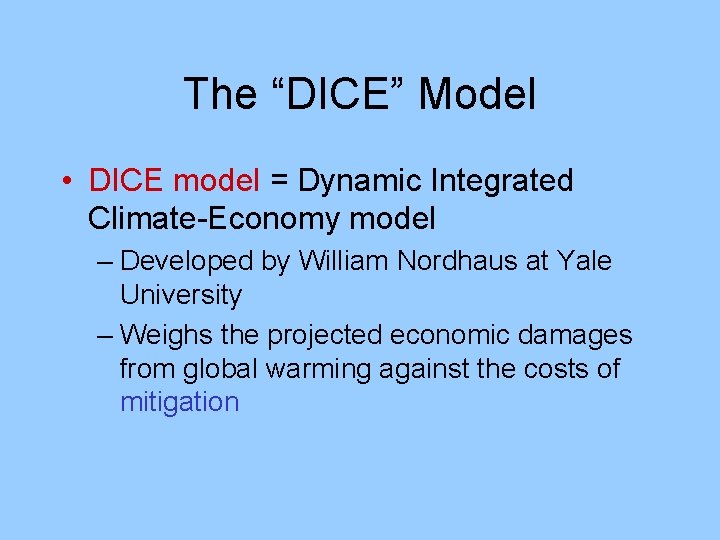 The “DICE” Model

• DICE model = Dynamic Integrated Climate-Economy model

– Developed by William Nordhaus at Yale University

– Weighs the projected economic damages from global warming against the costs of mitigation